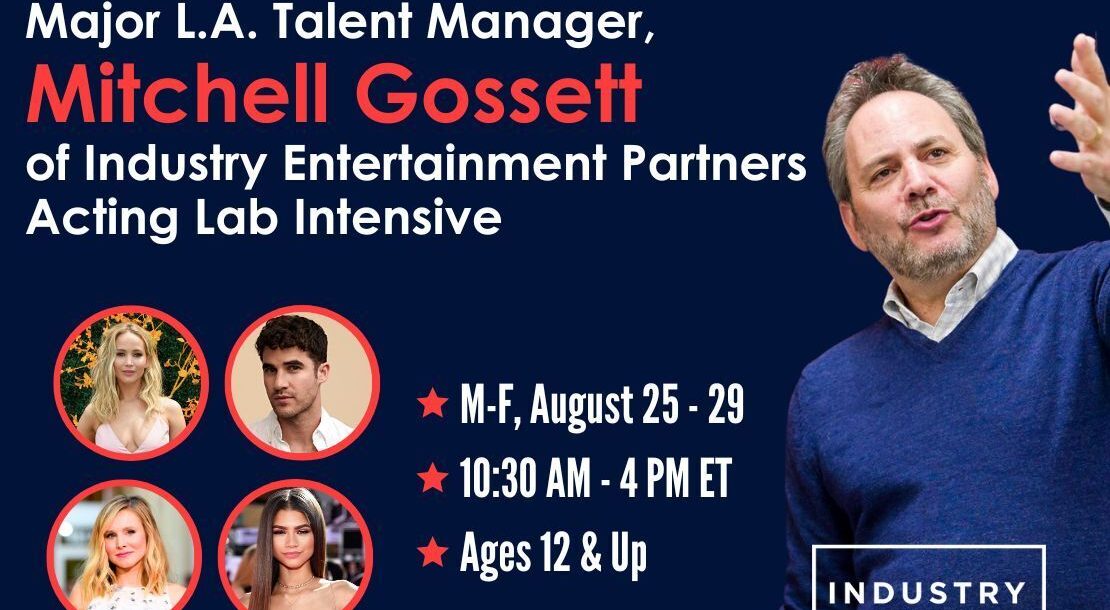 Major L.A. Talent Manager,

Mitchell Gossett

of Industry Entertainment Partners Acting Lab Intensive

★ M-F, August 25 - 29

★ 10:30 AM - 4 PM ET

★ Ages 12 & Up

INDUSTRY